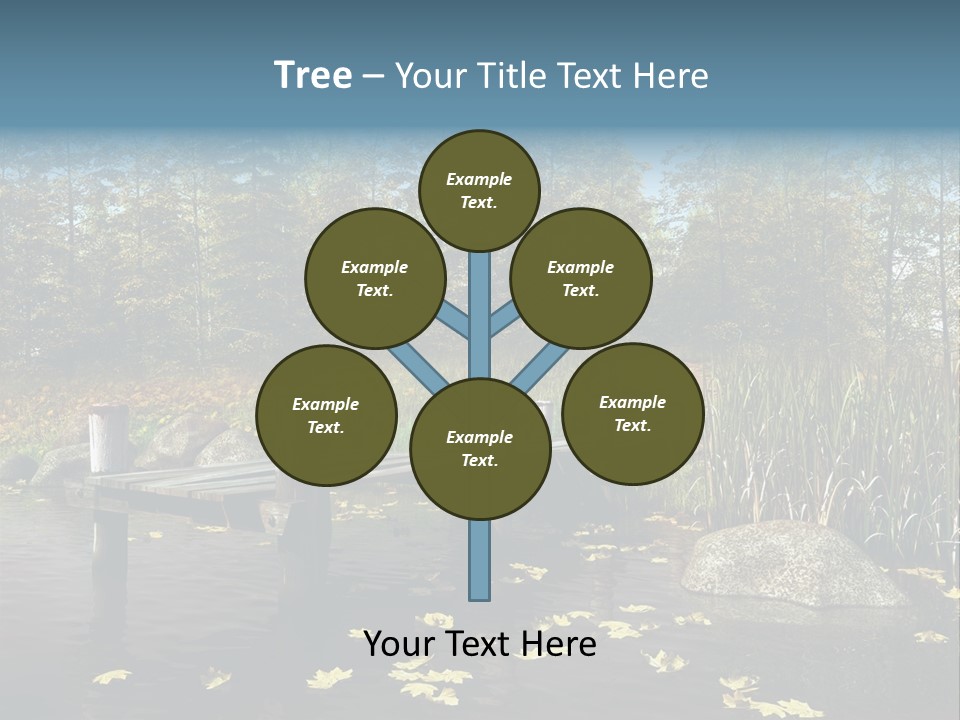 Tree – Your Title Text Here

Example Text.

Example Text.

Example Text.

Example Text.

Example Text.

Example Text.

Your Text Here